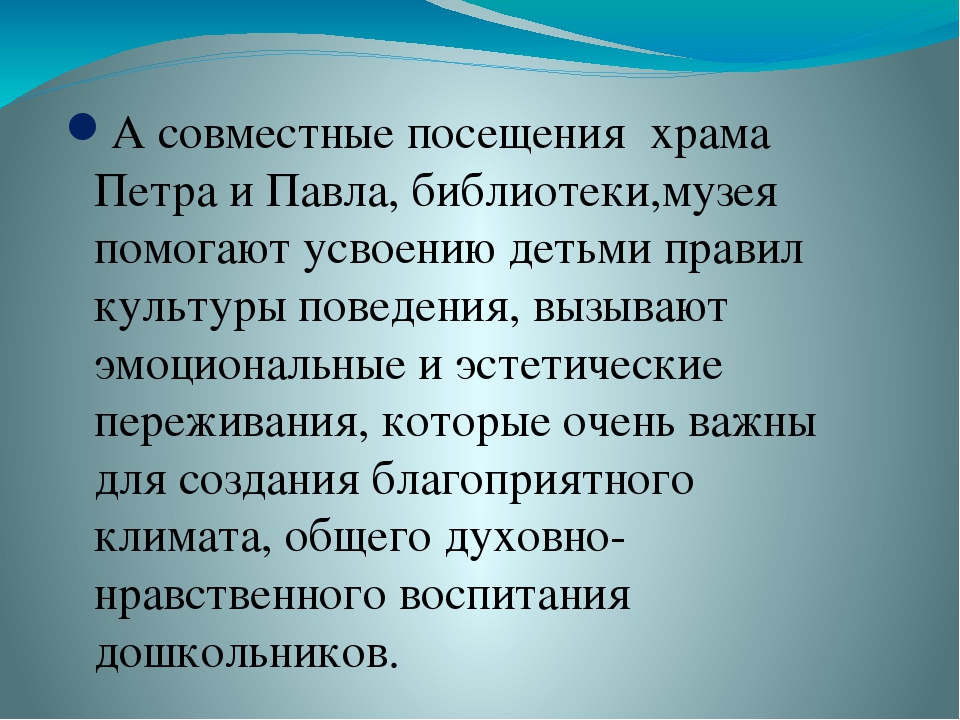 А совместные посещения храма Петра и Павла, библиотеки,музея помогают усвоению детьми правил культуры поведения, вызывают эмоциональные и эстетические переживания, которые очень важны для создания благоприятного климата, общего духовно-нравственного воспитания дошкольников.